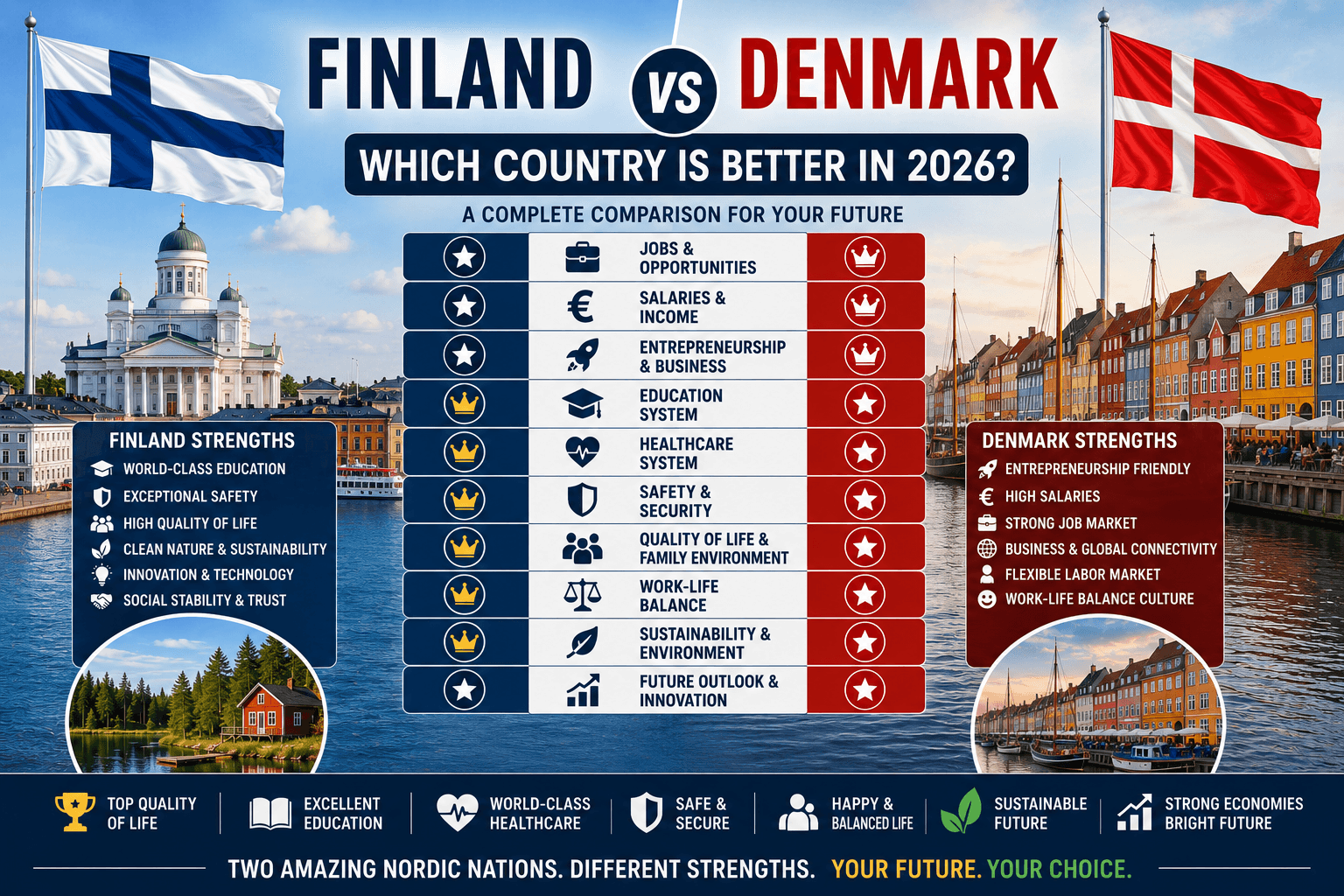 FINLAND VS DENMARK

WHICH COUNTRY IS BETTER IN 2026?

A COMPLETE COMPARISON FOR YOUR FUTURE

JOBS & OPPORTUNITIES
SALARIES & INCOME
ENTREPRENEURSHIP & BUSINESS
EDUCATION SYSTEM
HEALTHCARE SYSTEM
SAFETY & SECURITY
QUALITY OF LIFE & FAMILY ENVIRONMENT
WORK-LIFE BALANCE
SUSTAINABILITY & ENVIRONMENT
FUTURE OUTLOOK & INNOVATION

FINLAND STRENGTHS
WORLD-CLASS EDUCATION
EXCEPTIONAL SAFETY
HIGH QUALITY OF LIFE
CLEAN NATURE & SUSTAINABILITY
INNOVATION & TECHNOLOGY
SOCIAL STABILITY & TRUST

DENMARK STRENGTHS
ENTREPRENEURSHIP FRIENDLY
HIGH SALARIES
STRONG JOB MARKET
BUSINESS & GLOBAL CONNECTIVITY
FLEXIBLE LABOR MARKET
WORK-LIFE BALANCE CULTURE

TOP QUALITY OF LIFE
EXCELLENT EDUCATION
WORLD-CLASS HEALTHCARE
SAFE & SECURE
HAPPY & BALANCED LIFE
SUSTAINABLE FUTURE
STRONG ECONOMIES BRIGHT FUTURE

TWO AMAZING NORDIC NATIONS. DIFFERENT STRENGTHS. YOUR FUTURE. YOUR CHOICE.